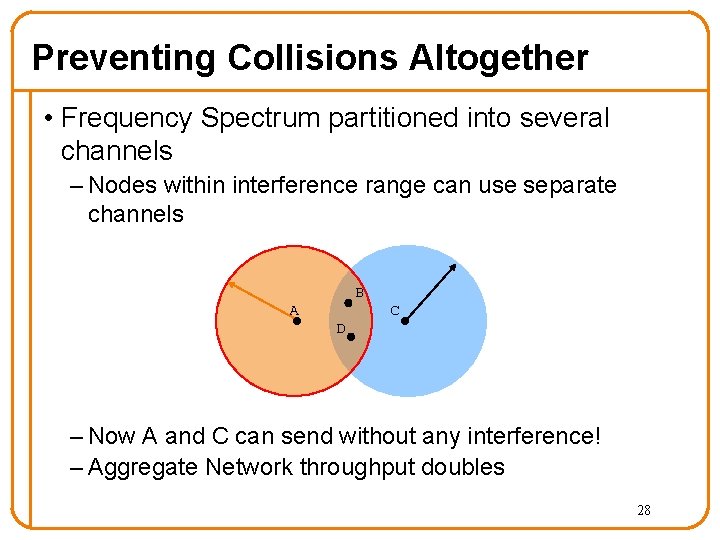 Preventing Collisions Altogether

• Frequency Spectrum partitioned into several channels

– Nodes within interference range can use separate channels

A

B

D

C

– Now A and C can send without any interference!

– Aggregate Network throughput doubles

28